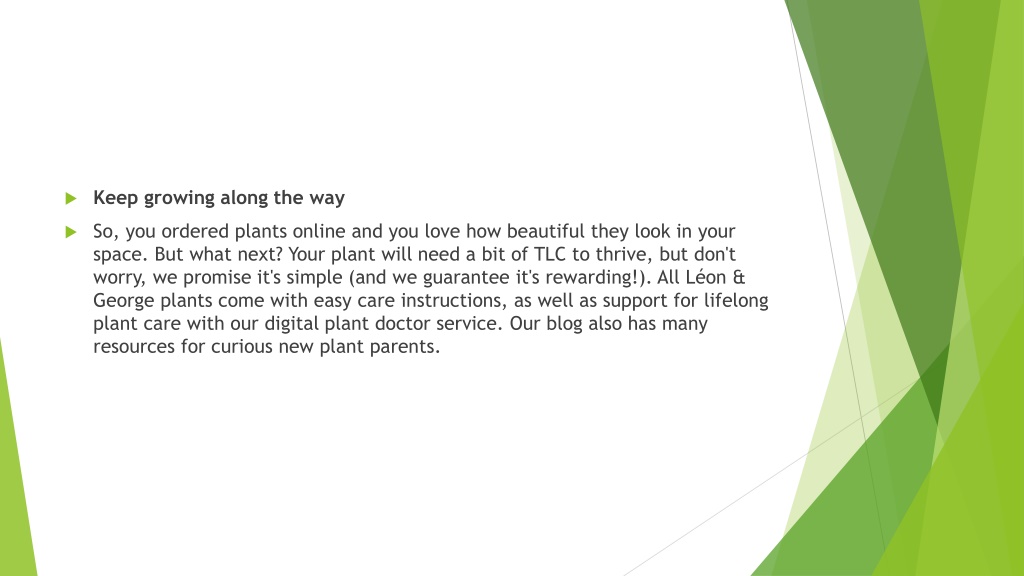 Keep growing along the way

So, you ordered plants online and you love how beautiful they look in your space. But what next? Your plant will need a bit of TLC to thrive, but don't worry, we promise it's simple (and we guarantee it's rewarding!). All Léon & George plants come with easy care instructions, as well as support for lifelong plant care with our digital plant doctor service. Our blog also has many resources for curious new plant parents.